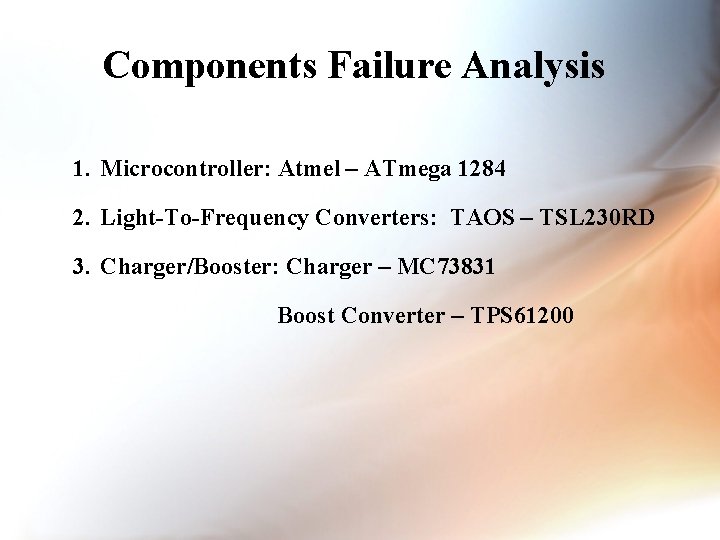 Components Failure Analysis

1. Microcontroller: Atmel – ATmega 1284

2. Light-To-Frequency Converters: TAOS – TSL230RD

3. Charger/Booster: Charger – MC73831

Boost Converter – TPS61200